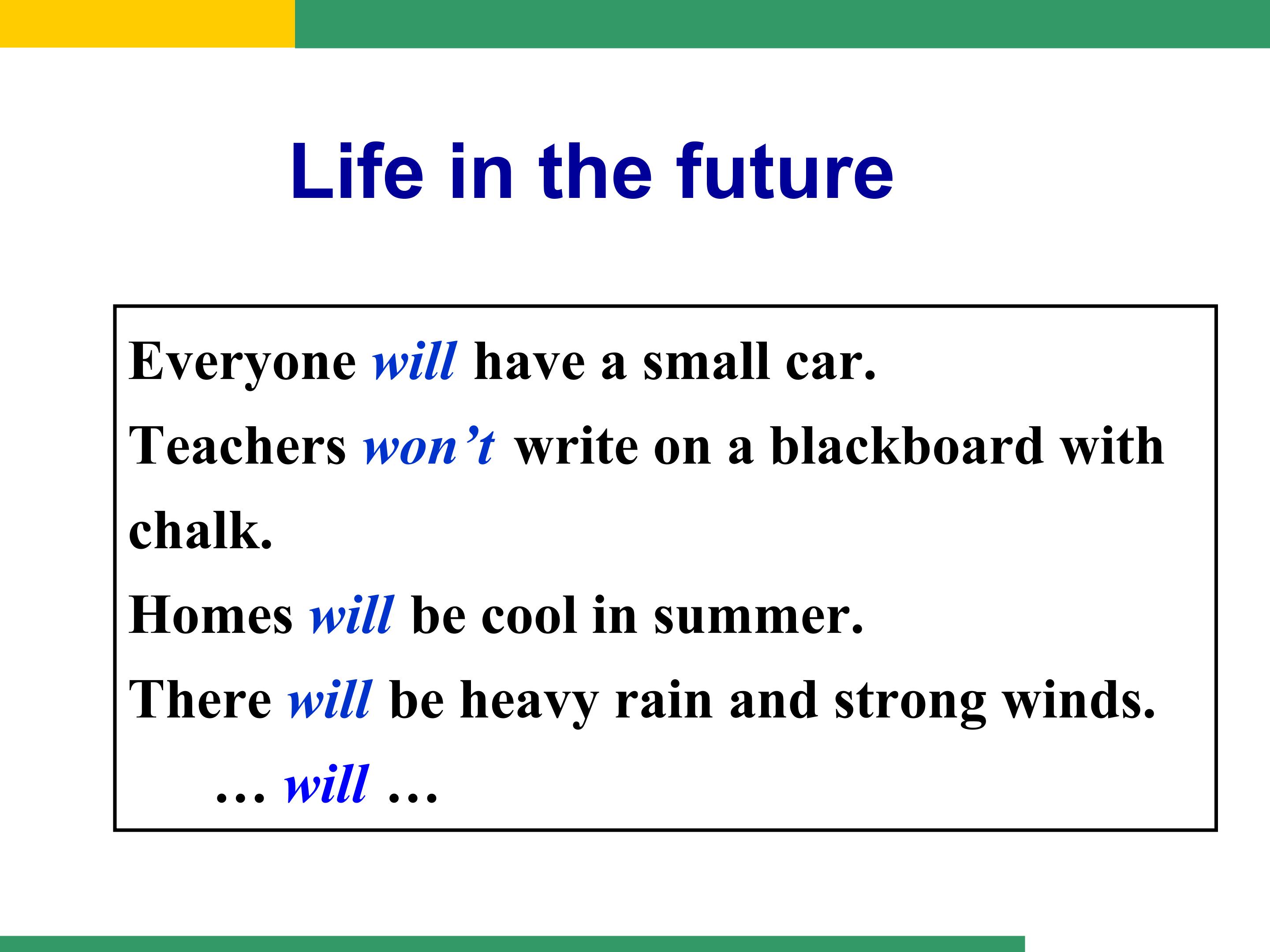 Life in the future

Everyone will have a small car.

Teachers won’t write on a blackboard with chalk.

Homes will be cool in summer.

There will be heavy rain and strong winds.

… will …